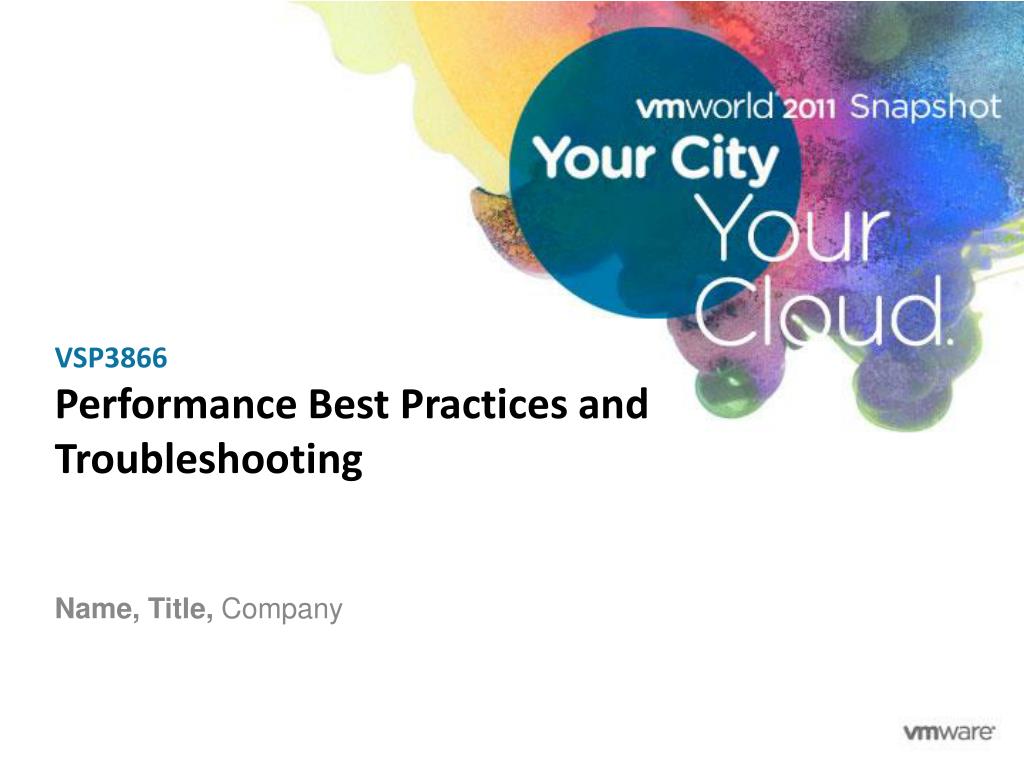 vmworld 2011 Snapshot
Your City
Your
Cloud.

VSP3866
Performance Best Practices and Troubleshooting

Name, Title, Company

vmware